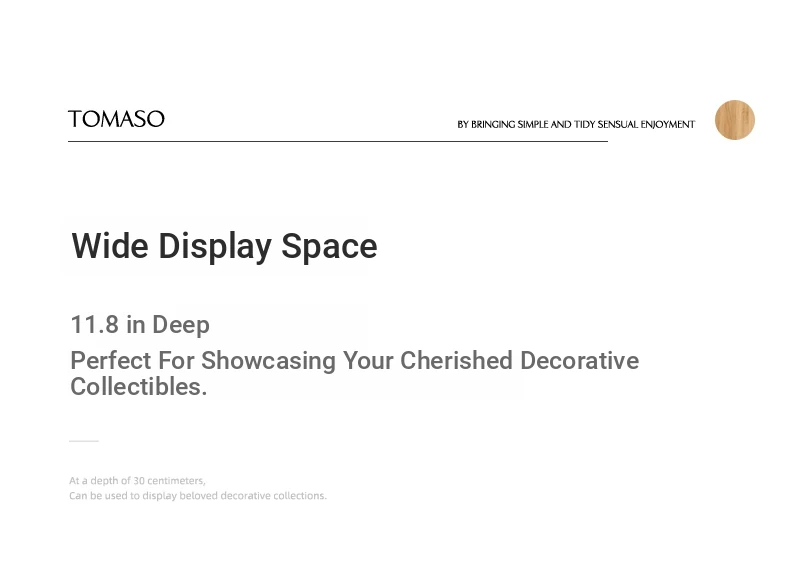 TOMASO

BY BRINGING SIMPLE AND TIDY SENSUAL ENJOYMENT

Wide Display Space

11.8 in Deep

Perfect For Showcasing Your Cherished Decorative Collectibles.

At a depth of 30 centimeters,
Can be used to display beloved decorative collections.